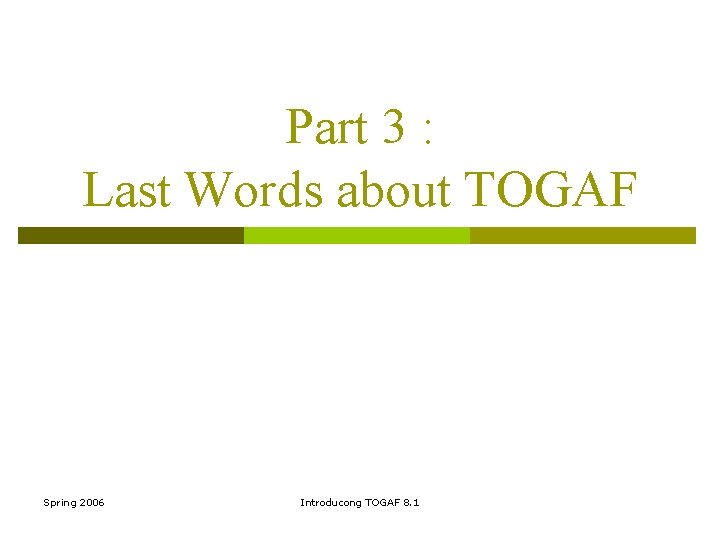 Part 3 :
Last Words about TOGAF

Spring 2006

Introducong TOGAF 8.1